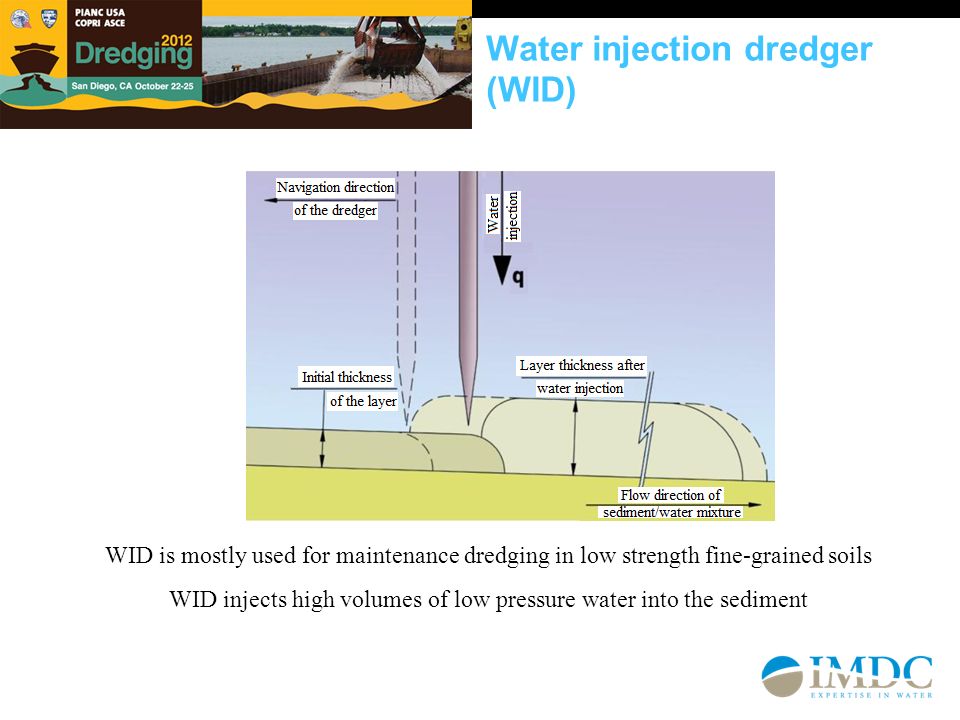 PIANC USA
COPRI ASCE
Dredging 2012
San Diego, CA October 22-25

Water injection dredger (WID)

Navigation direction of the dredger

Water injection

q

Initial thickness of the layer

Layer thickness after water injection

Flow direction of sediment/water mixture

WID is mostly used for maintenance dredging in low strength fine-grained soils

WID injects high volumes of low pressure water into the sediment

IMDC
EXPERTISE IN WATER